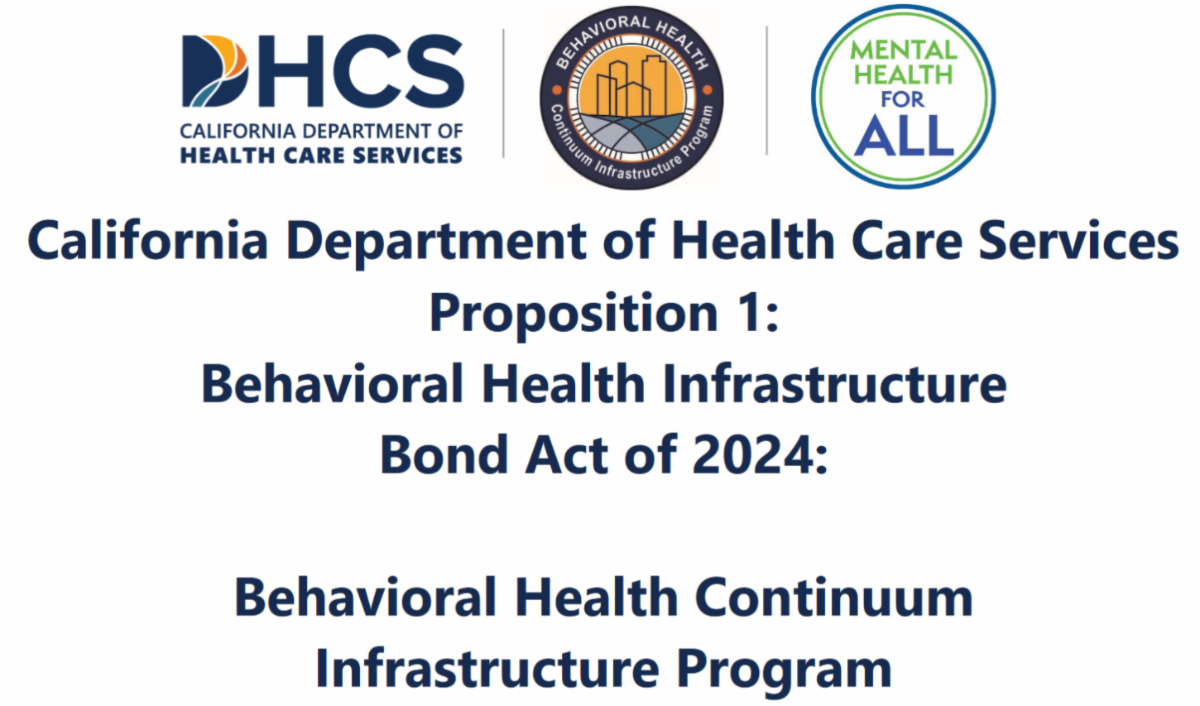 DHCS
CALIFORNIA DEPARTMENT OF
HEALTH CARE SERVICES

BEHAVIORAL HEALTH
Continuum Infrastructure Program

MENTAL HEALTH FOR ALL

California Department of Health Care Services
Proposition 1:
Behavioral Health Infrastructure
Bond Act of 2024:

Behavioral Health Continuum
Infrastructure Program